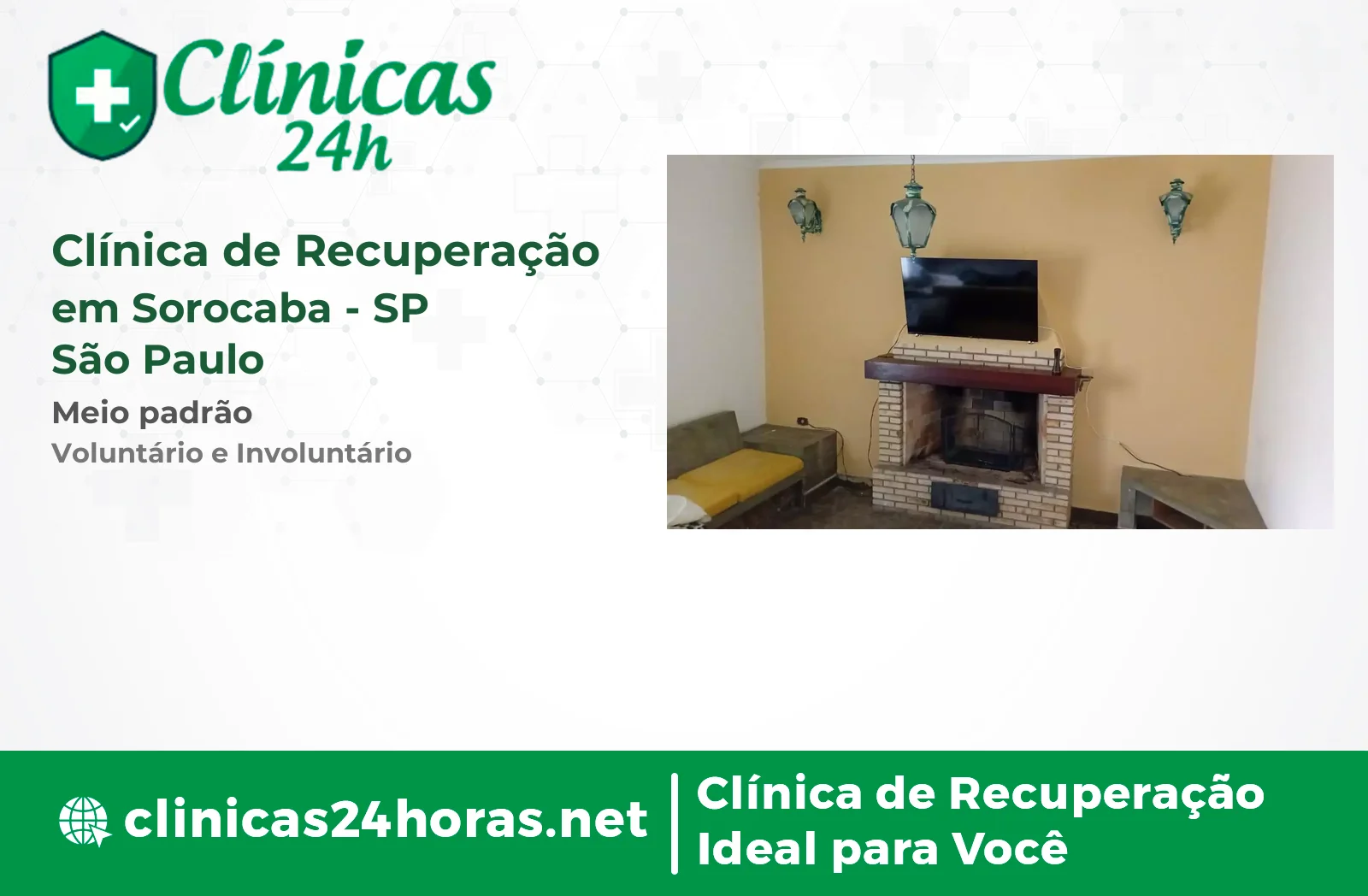 Clínicas 24h

Clínica de Recuperação em Sorocaba - SP
São Paulo

Meio padrão

Voluntário e Involuntário

clinicas24horas.net

Clínica de Recuperação Ideal para Você